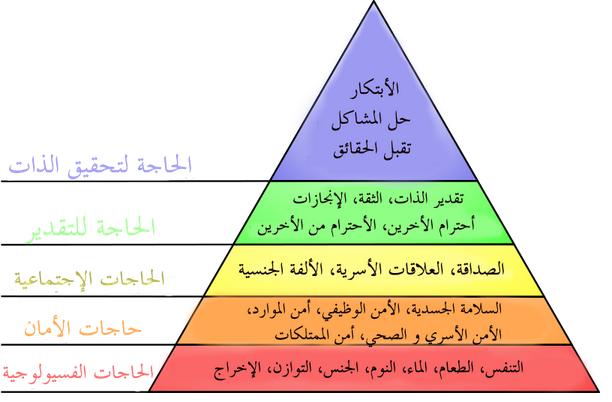 الأبتكار
حل المشاكل
تقبل الحقائق

الحاجة لتحقيق الذات

تقدير الذات، الثقة، الإنجازات
أحترام الأخرين، الأحترام من الأخرين

الحاجة للتقدير

الصداقة، العلاقات الأسرية، الألفة الجنسية

الحاجات الإجتماعية

السلامة الجسدية، الأمن الوظيفي، أمن الموارد،
الأمن الأسري و الصحي، أمن الممتلكات

حاجات الأمان

التنفس، الطعام، الماء، النوم، الجنس، التوازن، الإخراج

الحاجات الفسيولوجية